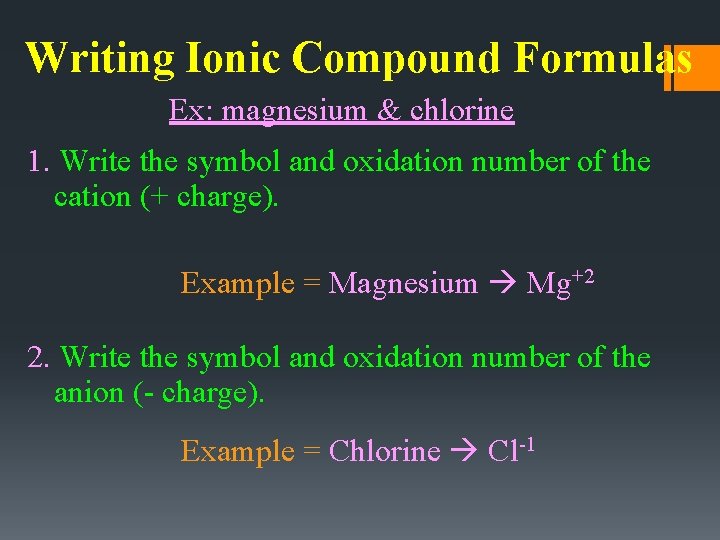 Writing Ionic Compound Formulas

Ex: magnesium & chlorine

1. Write the symbol and oxidation number of the cation (+ charge).

Example = Magnesium → $Mg^{+2}$

2. Write the symbol and oxidation number of the anion (- charge).

Example = Chlorine → $Cl^{-1}$